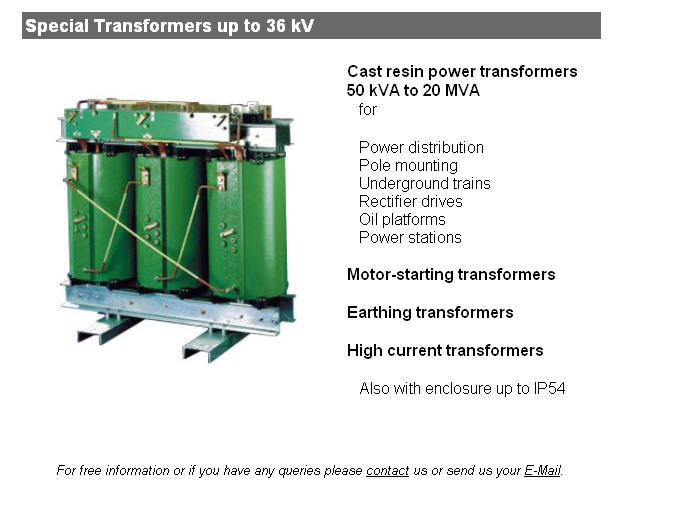 Special Transformers up to 36 kV

Cast resin power transformers
50 kVA to 20 MVA
for

Power distribution
Pole mounting
Underground trains
Rectifier drives
Oil platforms
Power stations

Motor-starting transformers

Earthing transformers

High current transformers

Also with enclosure up to IP54

For free information or if you have any queries please contact us or send us your E-Mail.